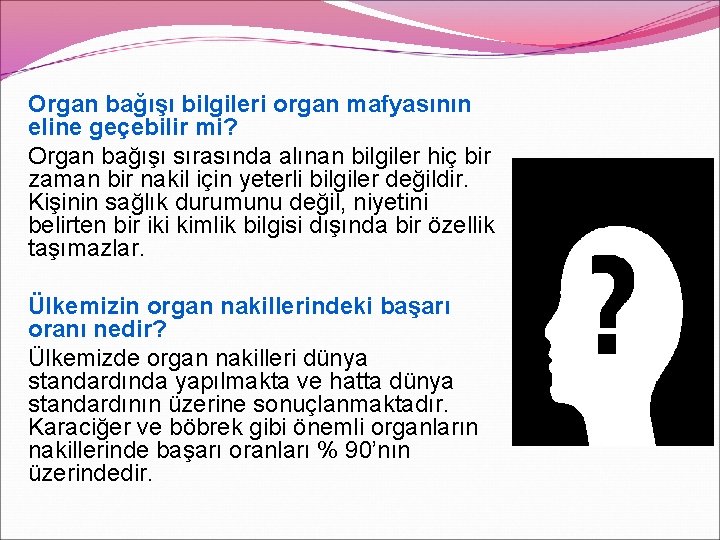 Organ bağışı bilgileri organ mafyasının eline geçebilir mi?

Organ bağışı sırasında alınan bilgiler hiç bir zaman bir nakil için yeterli bilgiler değildir. Kişinin sağlık durumunu değil, niyetini belirten bir iki kimlik bilgisi dışında bir özellik taşımazlar.

Ülkemizin organ nakillerindeki başarı oranı nedir?

Ülkemizde organ nakilleri dünya standardında yapılmakta ve hatta dünya standardının üzerine sonuçlanmaktadır. Karaciğer ve böbrek gibi önemli organların nakillerinde başarı oranları % 90'nın üzerindedir.

?